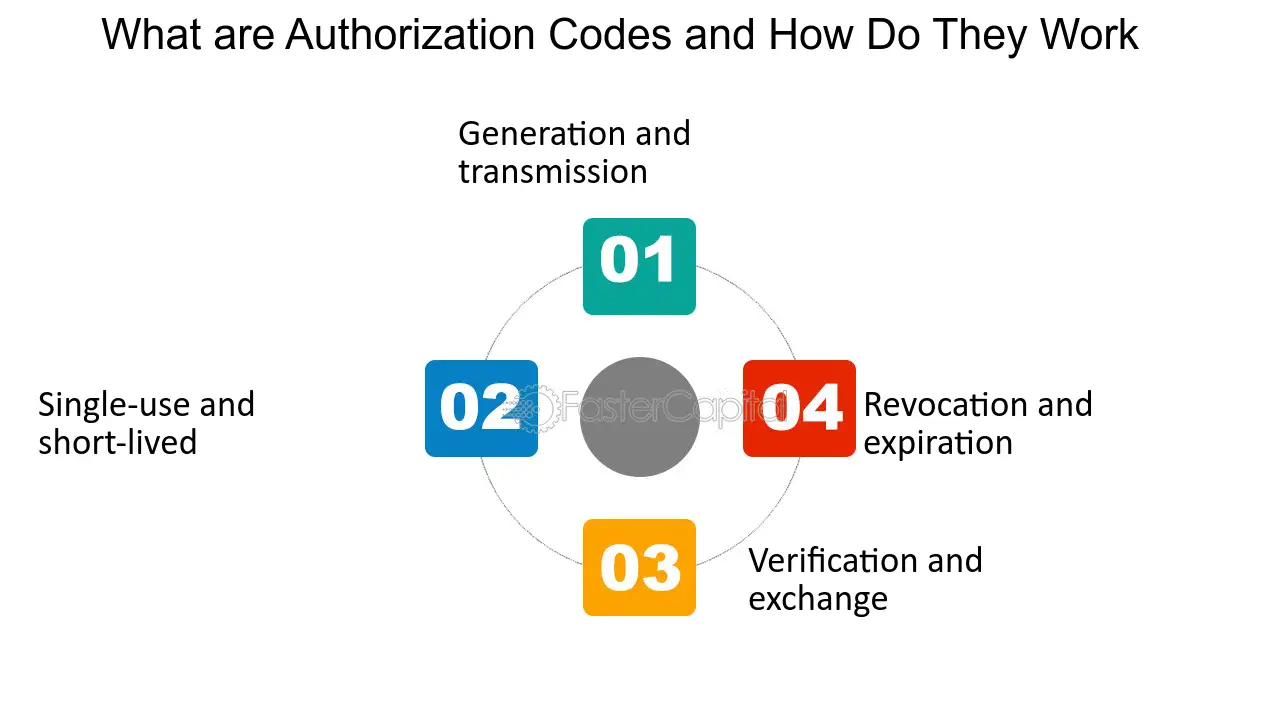 What are Authorization Codes and How Do They Work

Generation and transmission

01

Single-use and short-lived

02

FasterCapital

04

Revocation and expiration

03

Verification and exchange